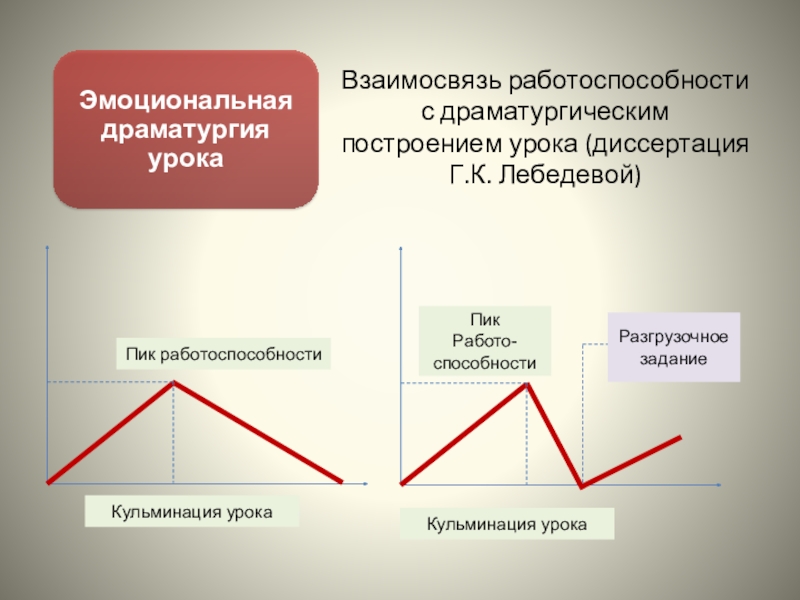 Эмоциональная драматургия урока

Взаимосвязь работоспособности с драматургическим построением урока (диссертация Г.К. Лебедевой)

Пик работоспособности

Кульминация урока

Пик Работо-способности

Разгрузочное задание

Кульминация урока